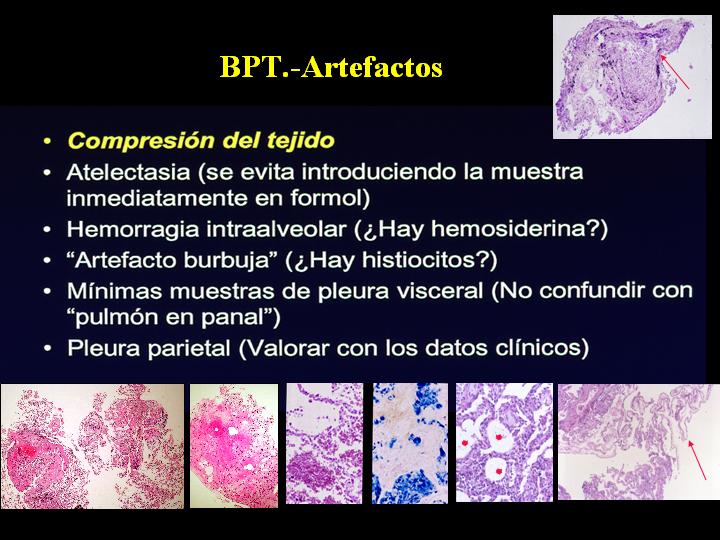 BPT.-Artefactos

• Compresión del tejido
• Atelectasia (se evita introduciendo la muestra inmediatamente en formol)
• Hemorragia intraalveolar (¿Hay hemosiderina?)
• “Artefacto burbuja” (¿Hay histiocitos?)
• Mínimas muestras de pleura visceral (No confundir con “pulmón en panal”)
• Pleura parietal (Valorar con los datos clínicos)